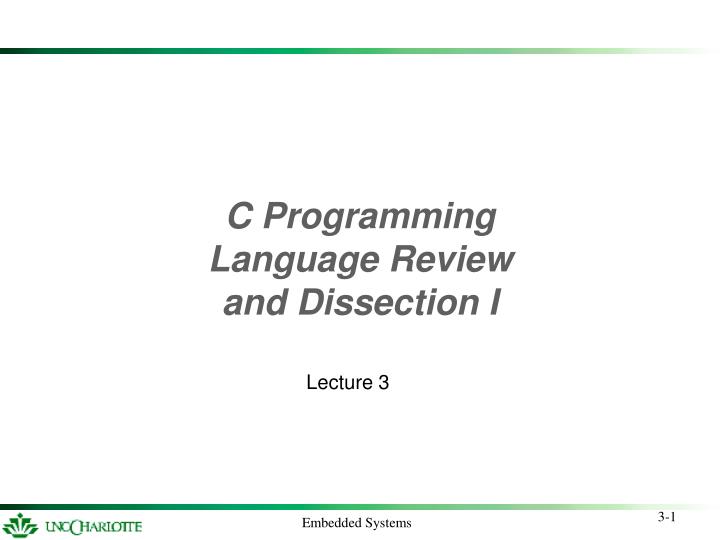 C Programming Language Review and Dissection I

Lecture 3

UNC CHARLOTTE

Embedded Systems

3-1